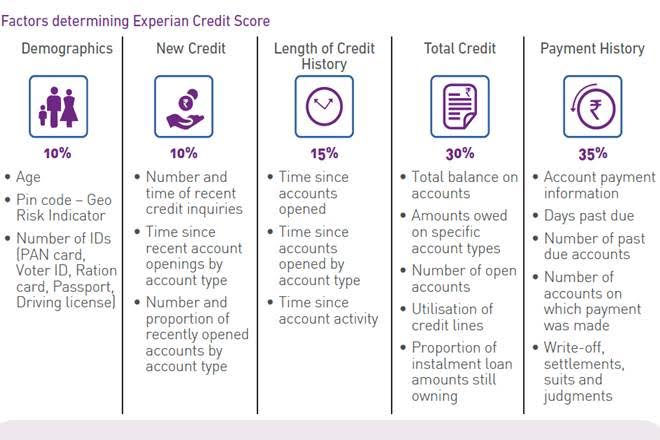 Factors determining Experian Credit Score

Demographics

10%

• Age
• Pin code – Geo Risk Indicator
• Number of IDs (PAN card, Voter ID, Ration card, Passport, Driving license)

New Credit

10%

• Number and time of recent credit inquiries
• Time since recent account openings by account type
• Number and proportion of recently opened accounts by account type

Length of Credit History

15%

• Time since accounts opened
• Time since accounts opened by account type
• Time since account activity

Total Credit

30%

• Total balance on accounts
• Amounts owed on specific account types
• Number of open accounts
• Utilisation of credit lines
• Proportion of instalment loan amounts still owning

Payment History

35%

• Account payment information
• Days past due
• Number of past due accounts
• Number of accounts on which payment was made
• Write-off, settlements, suits and judgments